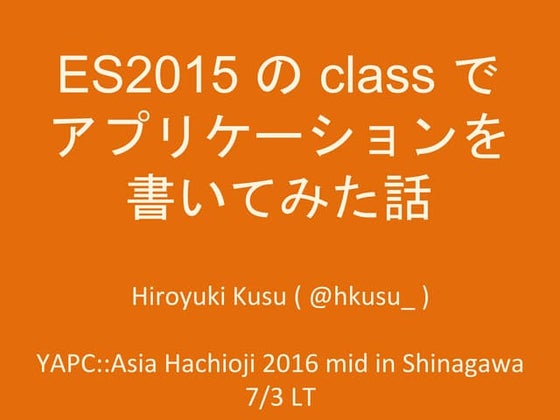 ES2015 の class で アプリケーションを 書いてみた話

Hiroyuki Kusu ( @hkusu_ )

YAPC::Asia Hachioji 2016 mid in Shinagawa 7/3 LT